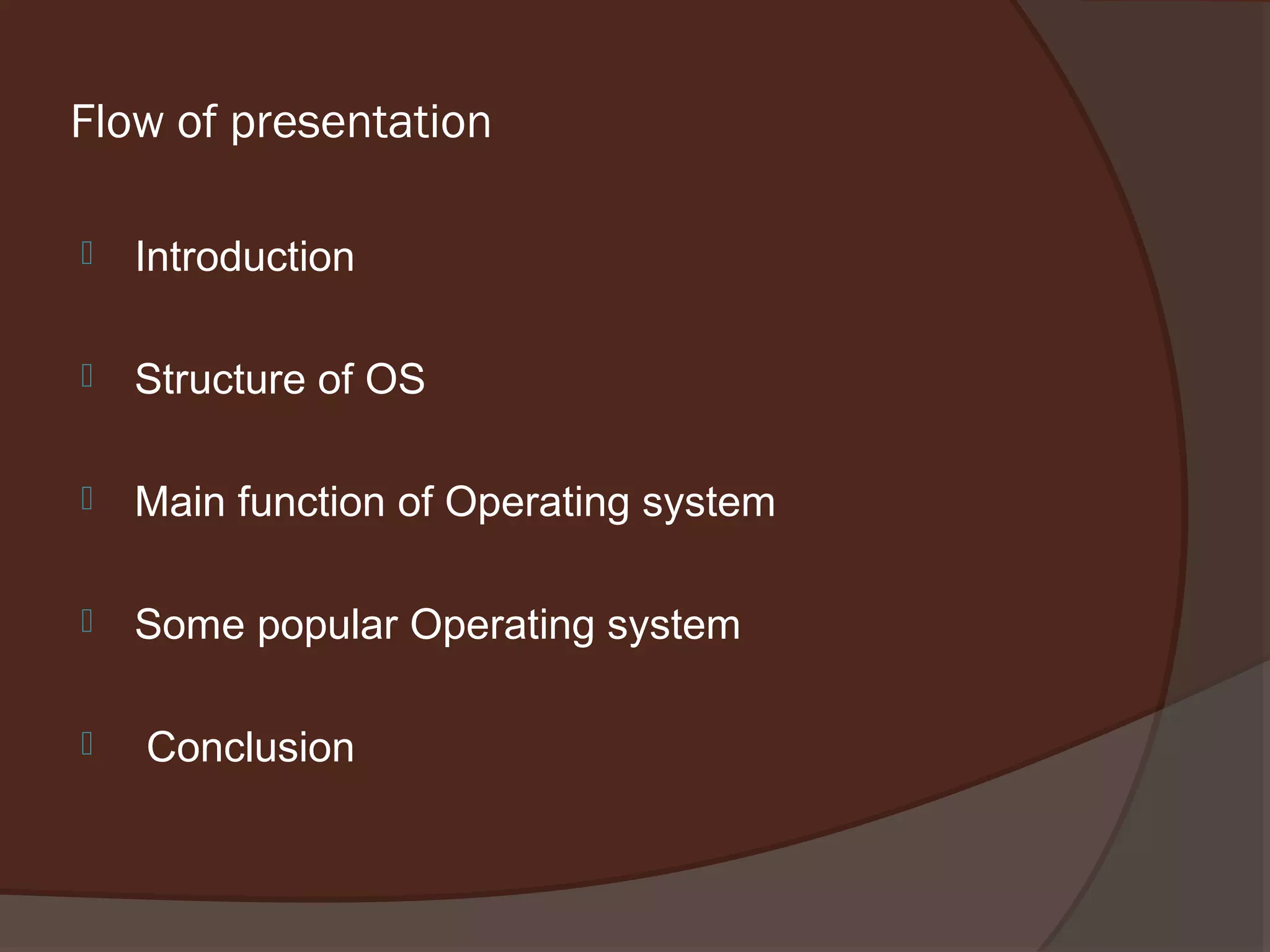 Flow of presentation

Introduction

Structure of OS

Main function of Operating system

Some popular Operating system

Conclusion